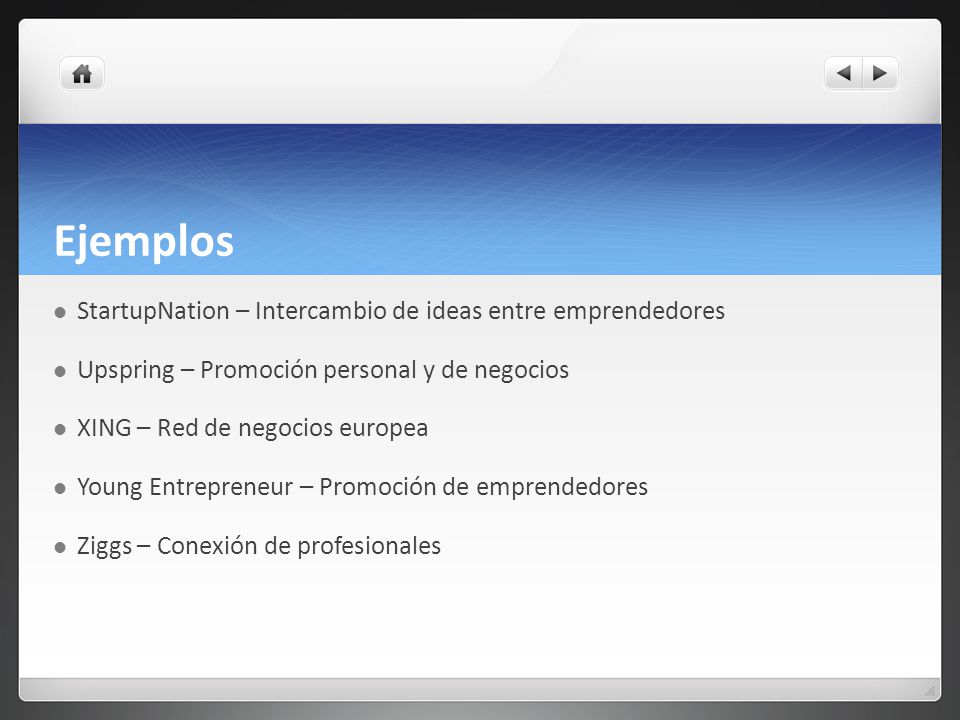 Ejemplos

StartupNation – Intercambio de ideas entre emprendedores

Upspring – Promoción personal y de negocios

XING – Red de negocios europea

Young Entrepreneur – Promoción de emprendedores

Ziggs – Conexión de profesionales